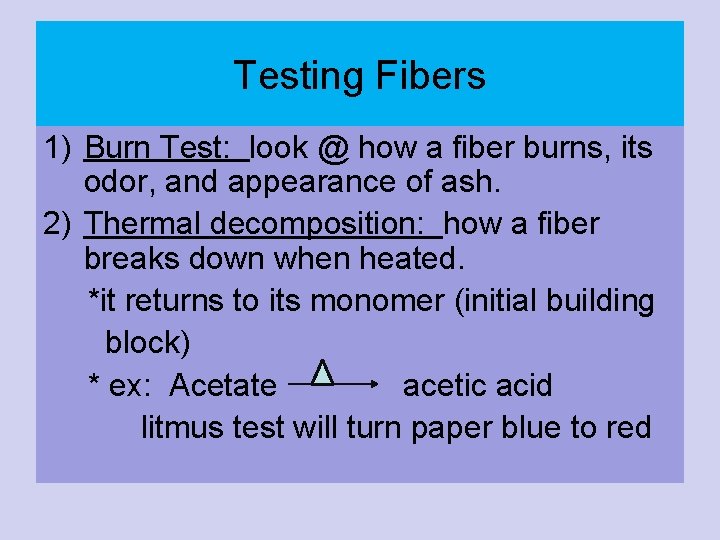 Testing Fibers

1) Burn Test: look @ how a fiber burns, its odor, and appearance of ash.

2) Thermal decomposition: how a fiber breaks down when heated.

*it returns to its monomer (initial building block)

* ex: Acetate $\xrightarrow{\Delta}$ acetic acid

litmus test will turn paper blue to red